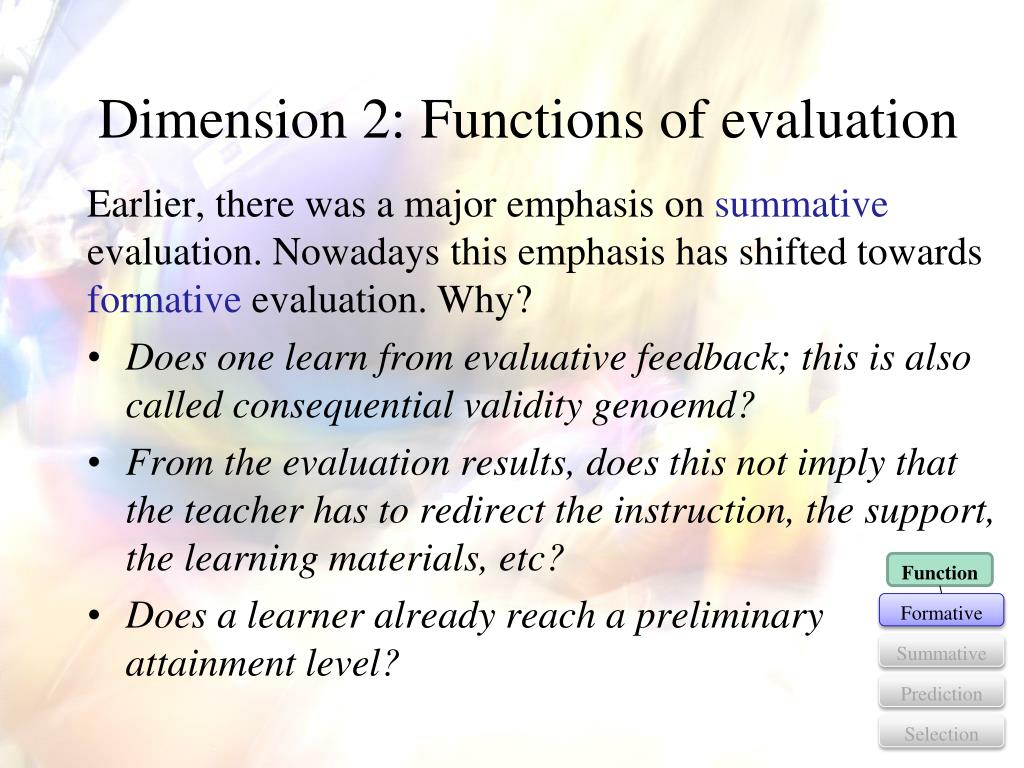 Dimension 2: Functions of evaluation

Earlier, there was a major emphasis on summative evaluation. Nowadays this emphasis has shifted towards formative evaluation. Why?

• Does one learn from evaluative feedback; this is also called consequential validity genoemd?
• From the evaluation results, does this not imply that the teacher has to redirect the instruction, the support, the learning materials, etc?
• Does a learner already reach a preliminary attainment level?

Function
Formative
Summative
Prediction
Selection